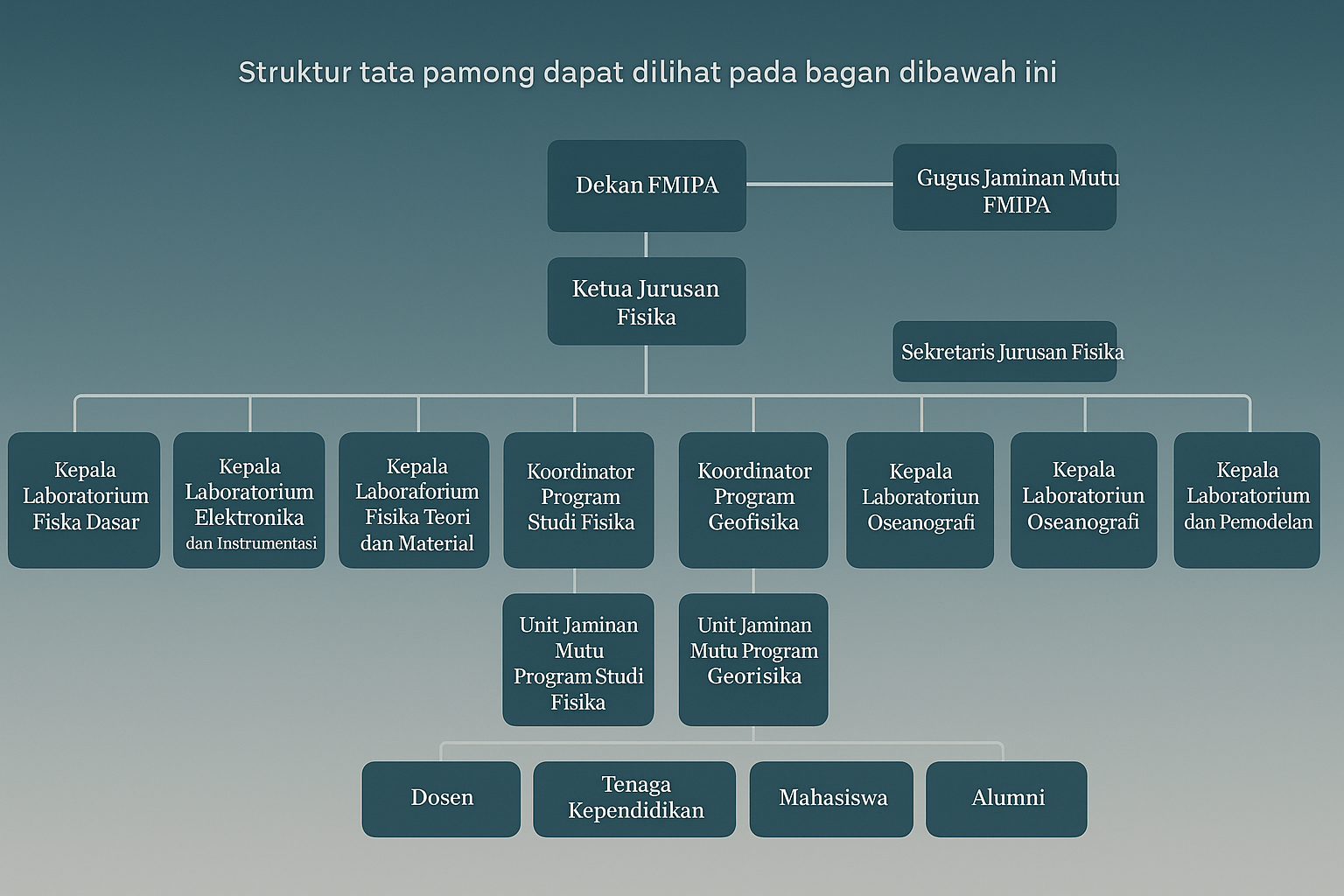 Struktur tata pamong dapat dilihat pada bagan dibawah ini

Dekan FMIPA

Gugus Jaminan Mutu FMIPA

Ketua Jurusan Fisika

Sekretaris Jurusan Fisika

Kepala Laboratorium Fiska Dasar

Kepala Laboratorium Elektronika dan Instrumentasi

Kepala Laboraforium Fisika Teori dan Material

Koordinator Program Studi Fisika

Koordinator Program Geofisika

Kepala Laboratoriun Oseanografi

Kepala Laboratoriun Oseanografi

Kepala Laboratorium dan Pemodelan

Unit Jaminan Mutu Program Studi Fisika

Unit Jaminan Mutu Program Georisika

Dosen

Tenaga Kependidikan

Mahasiswa

Alumni